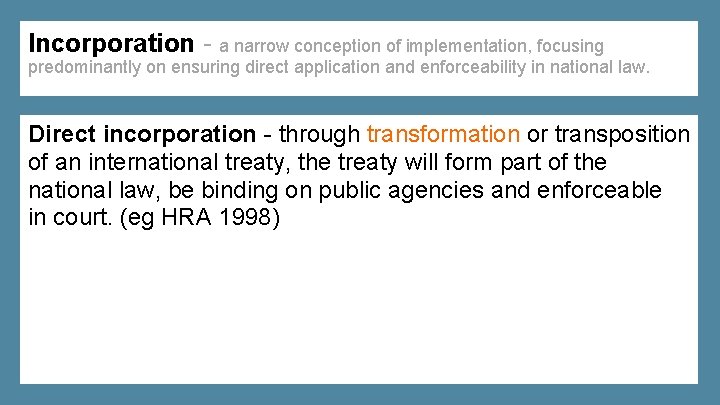 Incorporation - a narrow conception of implementation, focusing predominantly on ensuring direct application and enforceability in national law.

Direct incorporation - through transformation or transposition of an international treaty, the treaty will form part of the national law, be binding on public agencies and enforceable in court. (eg HRA 1998)